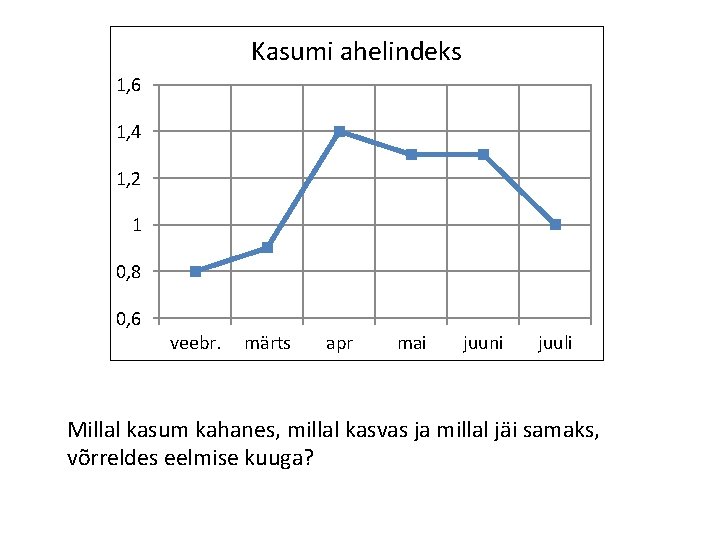 Kasumi ahelindeks

1,6
1,4
1,2
1
0,8
0,6

veebr. märts apr mai juuni juuli

Millal kasum kahanes, millal kasvas ja millal jäi samaks, võrreldes eelmise kuuga?